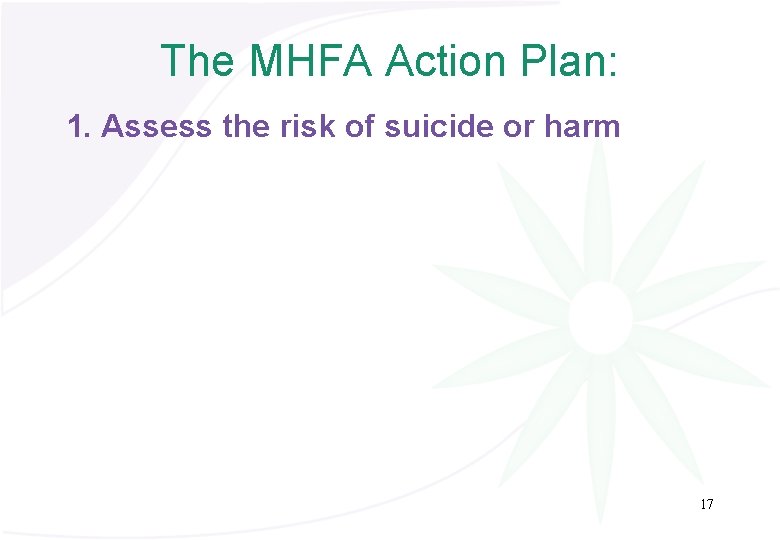 The MHFA Action Plan:

1. Assess the risk of suicide or harm

17